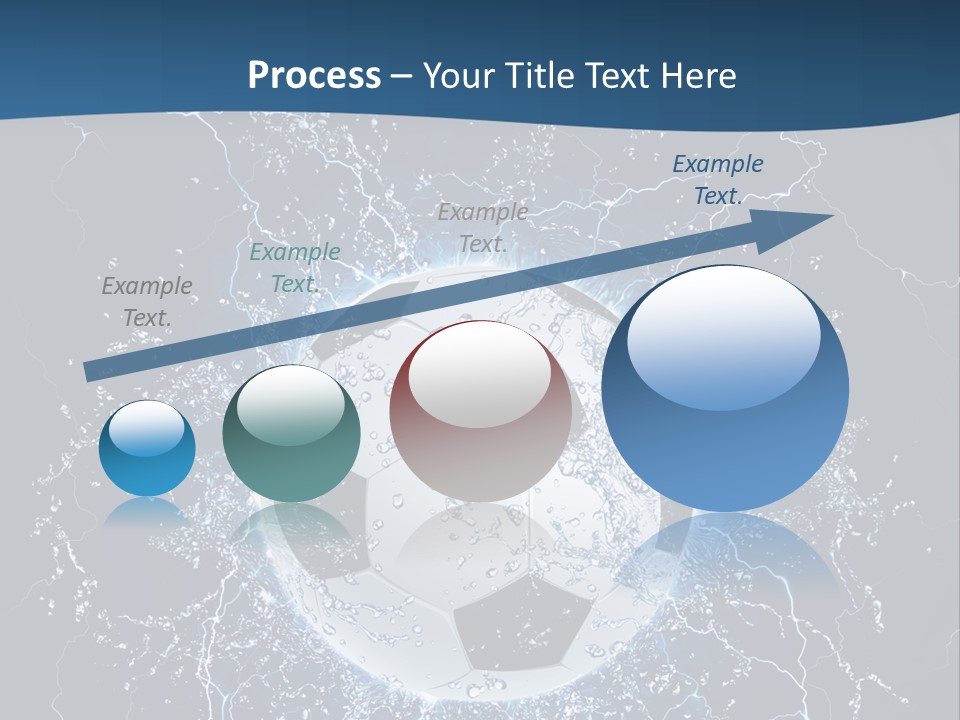 Process – Your Title Text Here

Example Text.

Example Text.

Example Text.

Example Text.